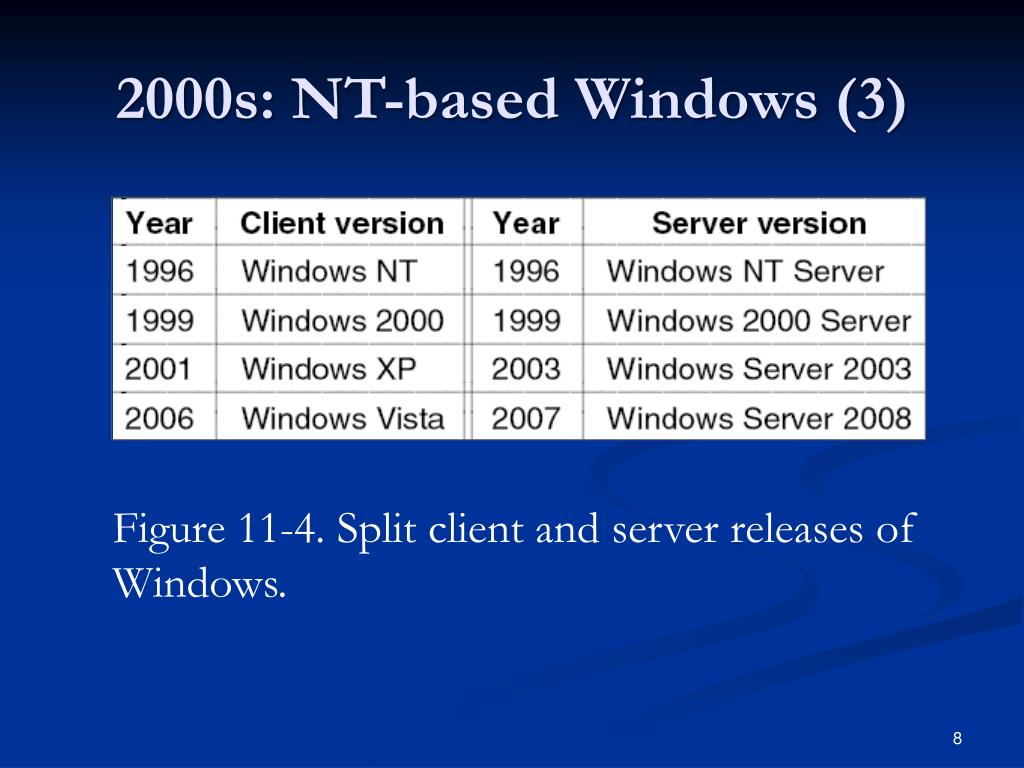 2000s: NT-based Windows (3)

| Year | Client version | Year | Server version |
|---|---|---|---|
| 1996 | Windows NT | 1996 | Windows NT Server |
| 1999 | Windows 2000 | 1999 | Windows 2000 Server |
| 2001 | Windows XP | 2003 | Windows Server 2003 |
| 2006 | Windows Vista | 2007 | Windows Server 2008 |

Figure 11-4. Split client and server releases of Windows.

8